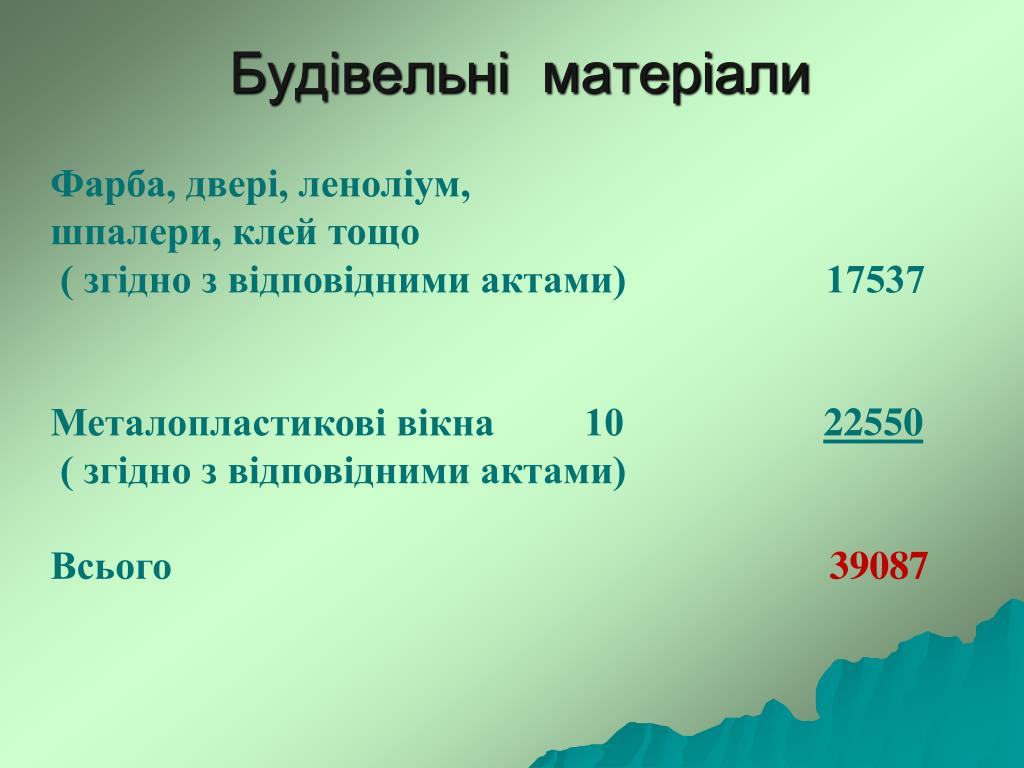 Будівельні матеріали

Фарба, двері, леноліум, шпалери, клей тощо
( згідно з відповідними актами) 17537

Металопластикові вікна 10 22550
( згідно з відповідними актами)

Всього 39087